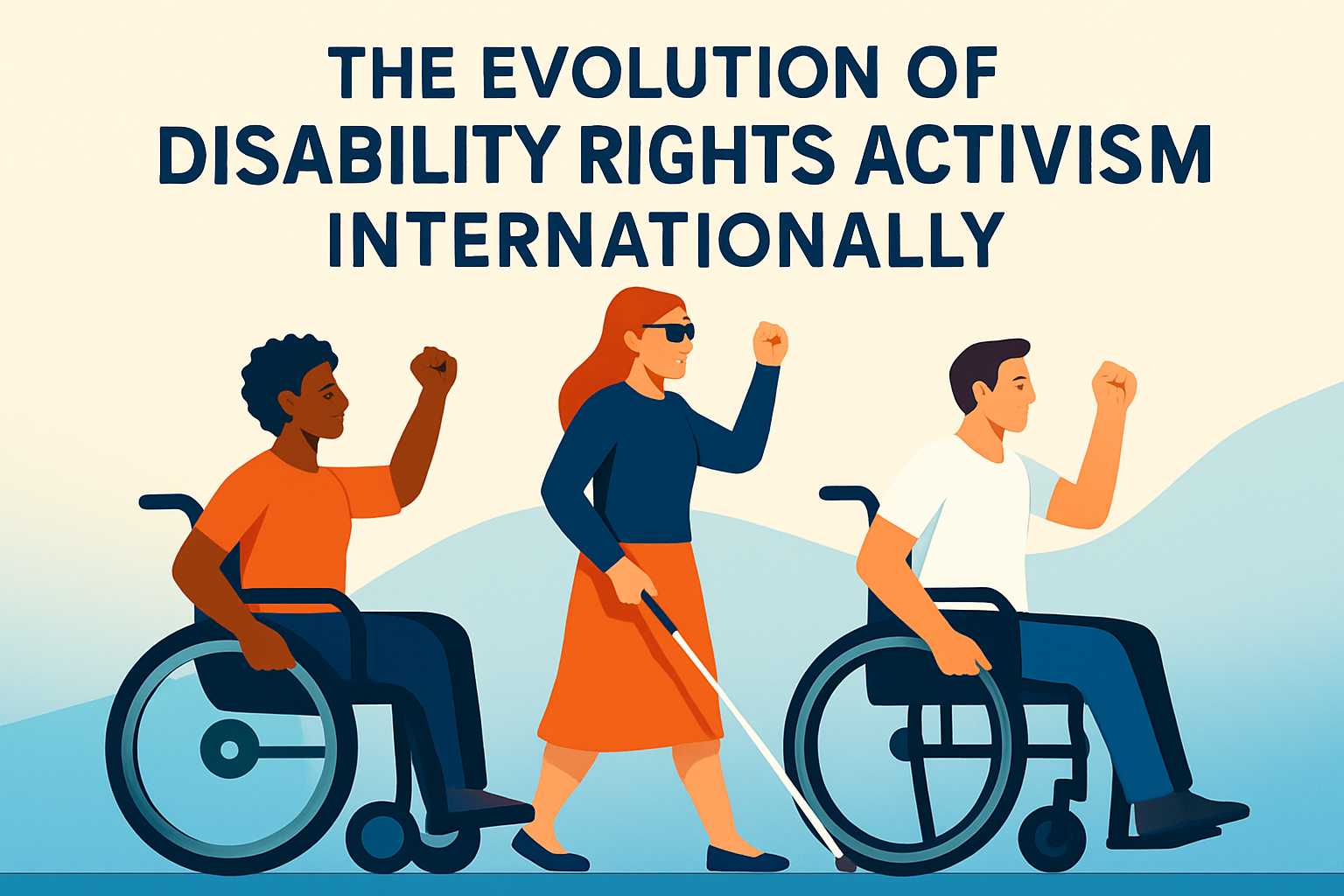 THE EVOLUTION OF DISABILITY RIGHTS ACTIVISM INTERNATIONALLY